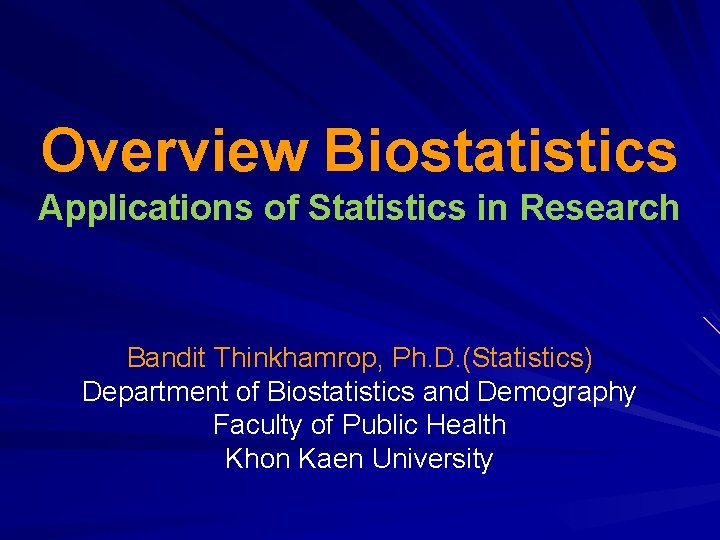 Overview Biostatistics
Applications of Statistics in Research

Bandit Thinkhamrop, Ph.D.(Statistics)
Department of Biostatistics and Demography
Faculty of Public Health
Khon Kaen University